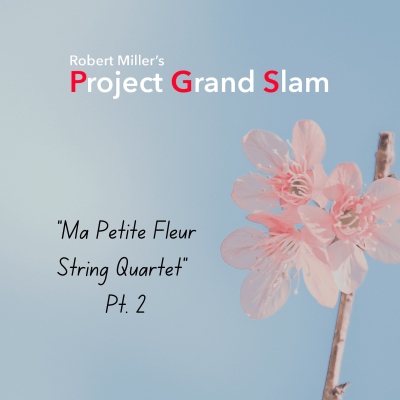 Robert Miller's
Project Grand Slam

"Ma Petite Fleur
String Quartet"
Pt. 2